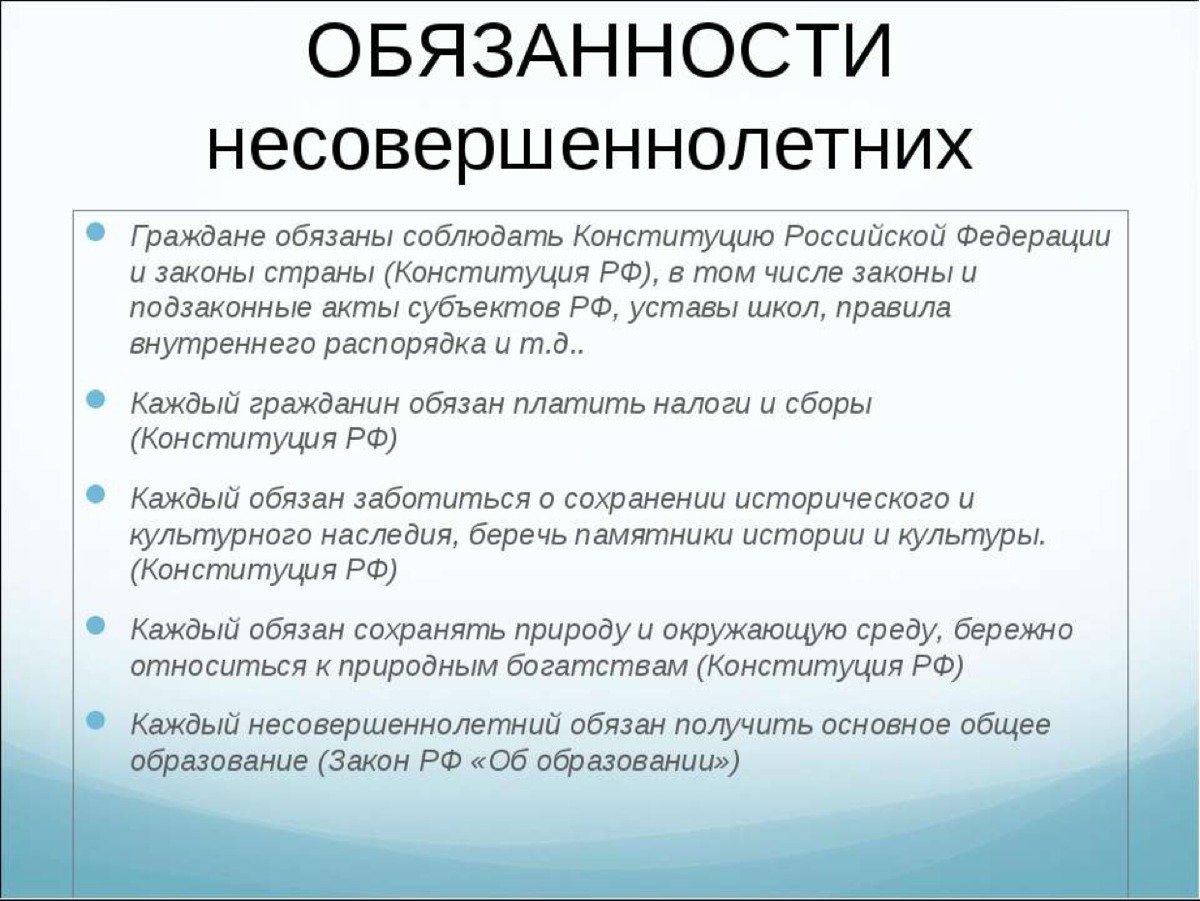 ОБЯЗАННОСТИ несовершеннолетних

Граждане обязаны соблюдать Конституцию Российской Федерации и законы страны (Конституция РФ), в том числе законы и подзаконные акты субъектов РФ, уставы школ, правила внутреннего распорядка и т.д..

Каждый гражданин обязан платить налоги и сборы (Конституция РФ)

Каждый обязан заботиться о сохранении исторического и культурного наследия, беречь памятники истории и культуры. (Конституция РФ)

Каждый обязан сохранять природу и окружающую среду, бережно относиться к природным богатствам (Конституция РФ)

Каждый несовершеннолетний обязан получить основное общее образование (Закон РФ «Об образовании»)